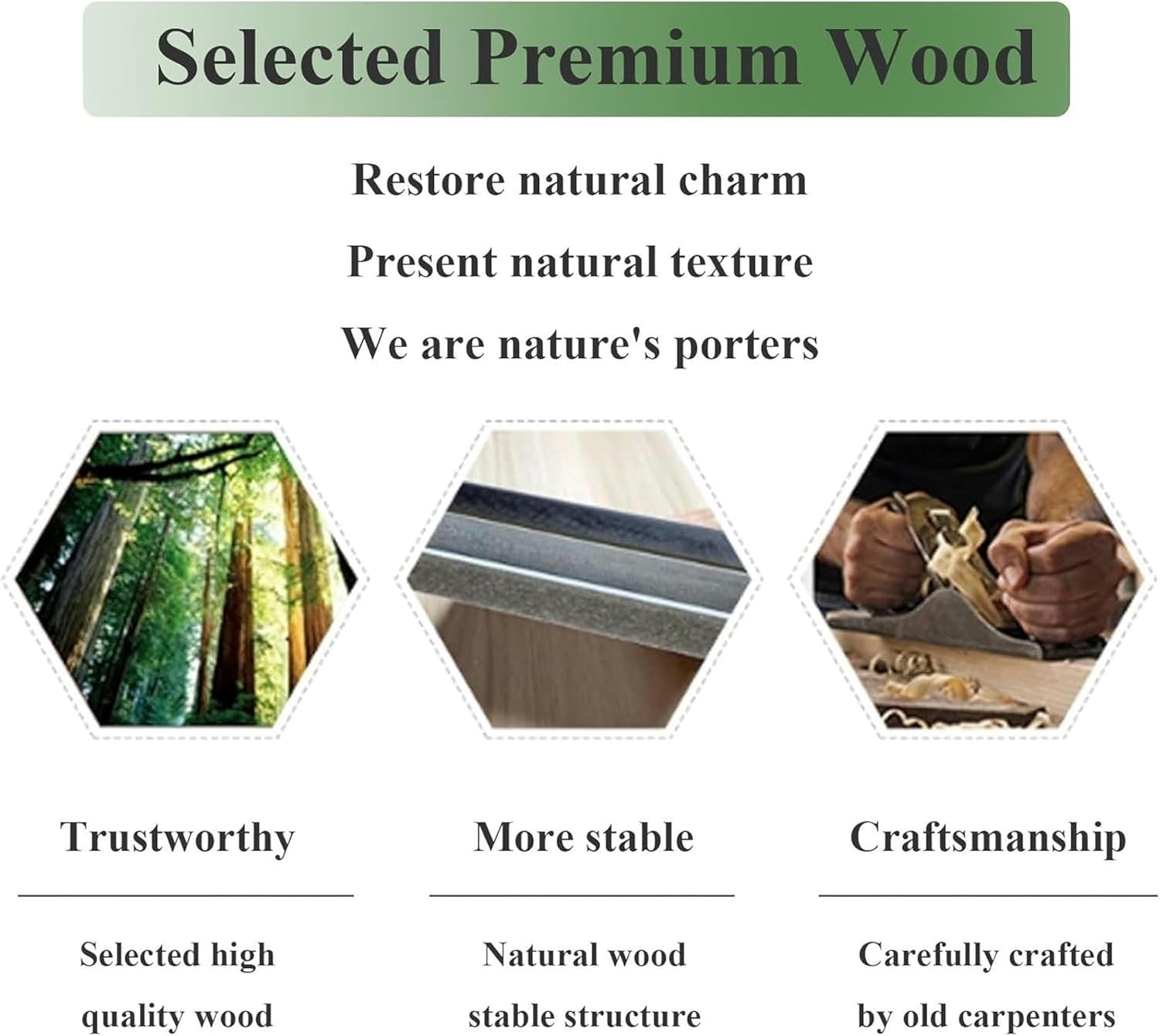 Selected Premium Wood

Restore natural charm

Present natural texture

We are nature's porters

Trustworthy

Selected high quality wood

More stable

Natural wood stable structure

Craftsmanship

Carefully crafted by old carpenters